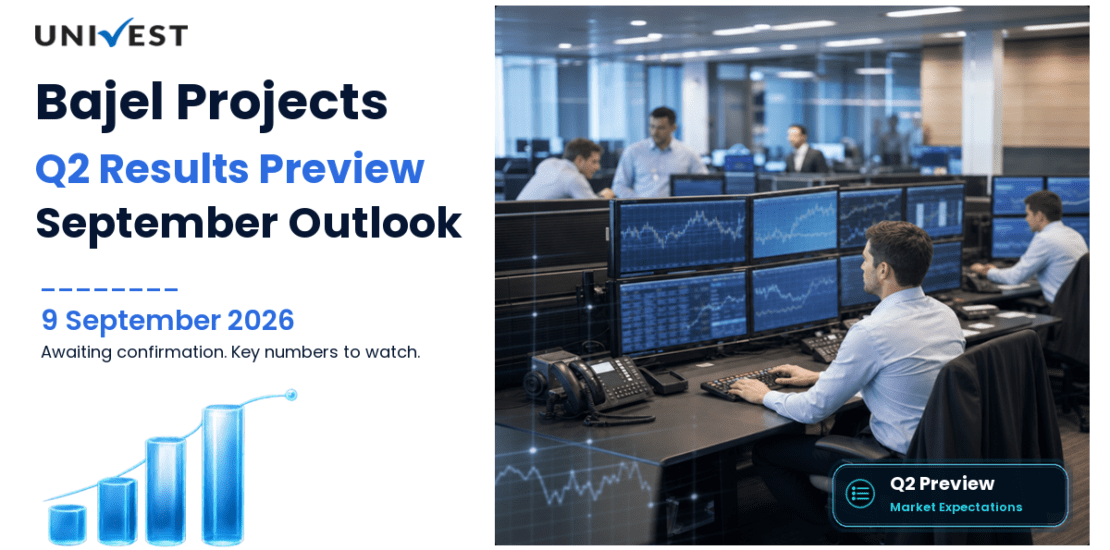 UNIVEST

Bajel Projects
Q2 Results Preview
September Outlook

9 September 2026
Awaiting confirmation. Key numbers to watch.

Q2 Preview
Market Expectations